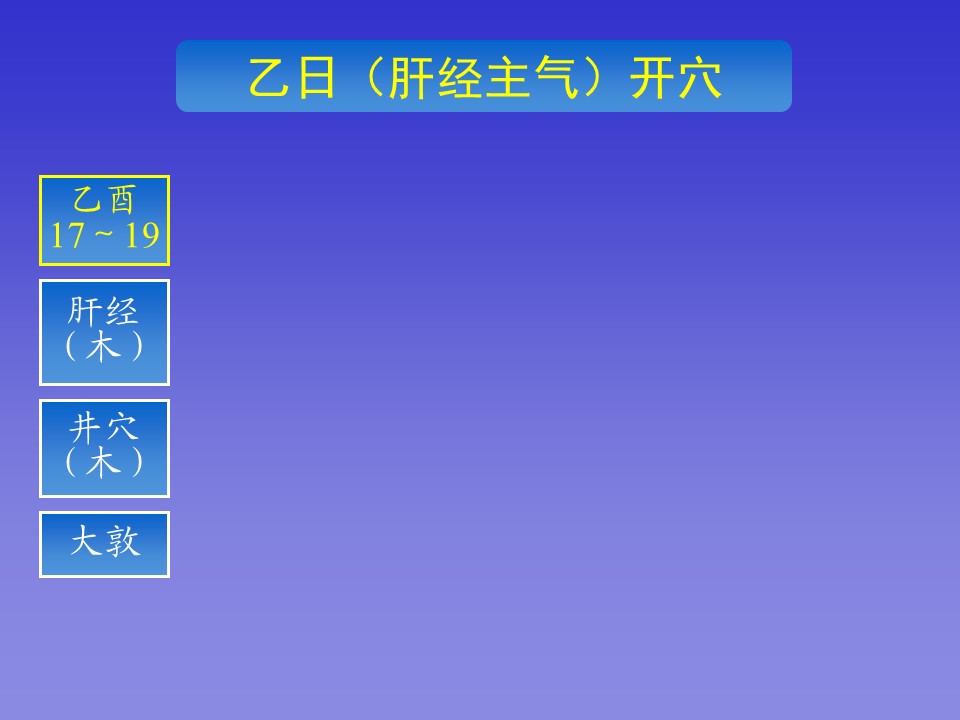 乙日（肝经主气）开穴

乙酉
17 ~ 19

肝经
（木）

井穴
（木）

大敦